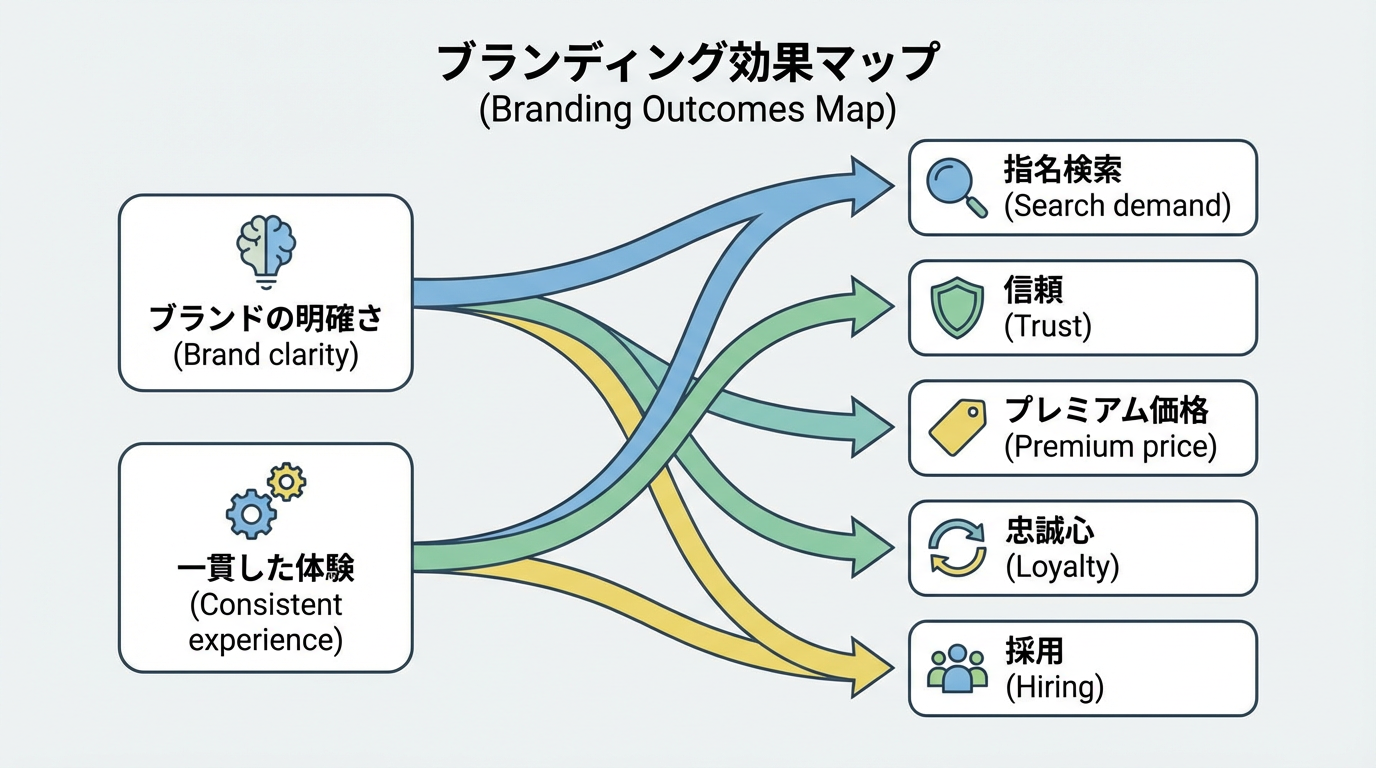 ブランディング効果マップ
(Branding Outcomes Map)

ブランドの明確さ
(Brand clarity)

一貫した体験
(Consistent experience)

指名検索
(Search demand)

信頼
(Trust)

プレミアム価格
(Premium price)

忠誠心
(Loyalty)

採用
(Hiring)